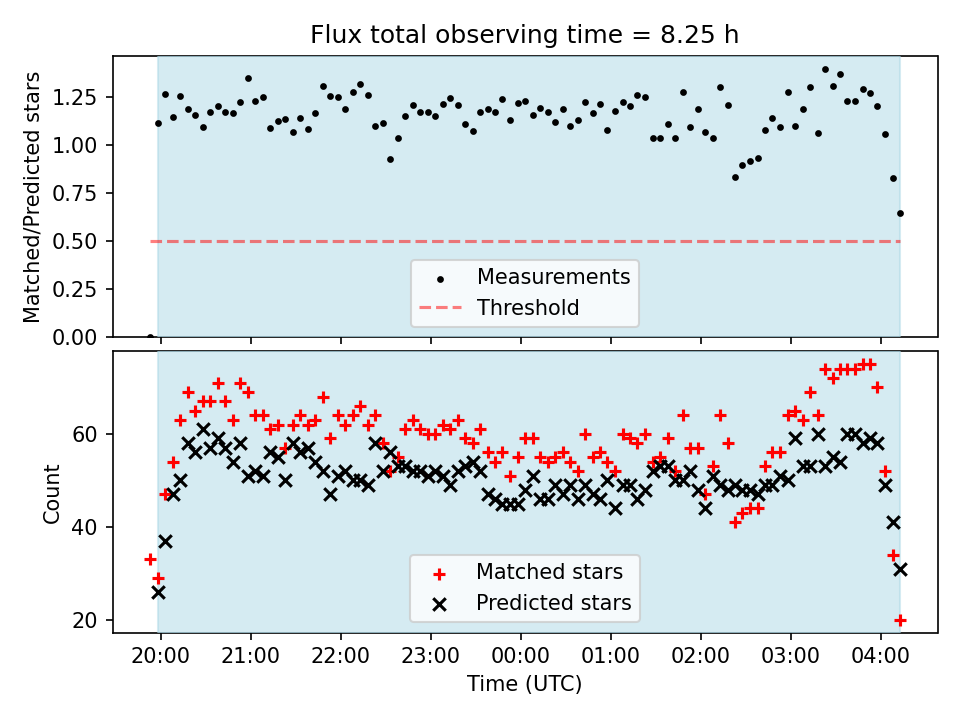 Flux total observing time = 8.25 h

Matched/Predicted stars

1.25
1.00
0.75
0.50
0.25
0.00

Measurements
Threshold

Count

60
40
20

Matched stars
Predicted stars

20:00 21:00 22:00 23:00 00:00 01:00 02:00 03:00 04:00

Time (UTC)